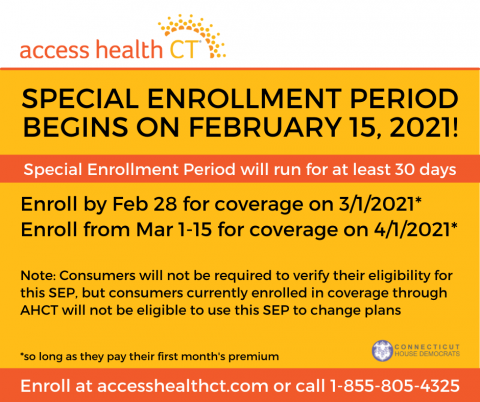 access health CT

SPECIAL ENROLLMENT PERIOD BEGINS ON FEBRUARY 15, 2021!

Special Enrollment Period will run for at least 30 days

Enroll by Feb 28 for coverage on 3/1/2021*
Enroll from Mar 1-15 for coverage on 4/1/2021*

Note: Consumers will not be required to verify their eligibility for this SEP, but consumers currently enrolled in coverage through AHCT will not be eligible to use this SEP to change plans

*so long as they pay their first month's premium

CONNECTICUT HOUSE DEMOCRATS

Enroll at accesshealthct.com or call 1-855-805-4325